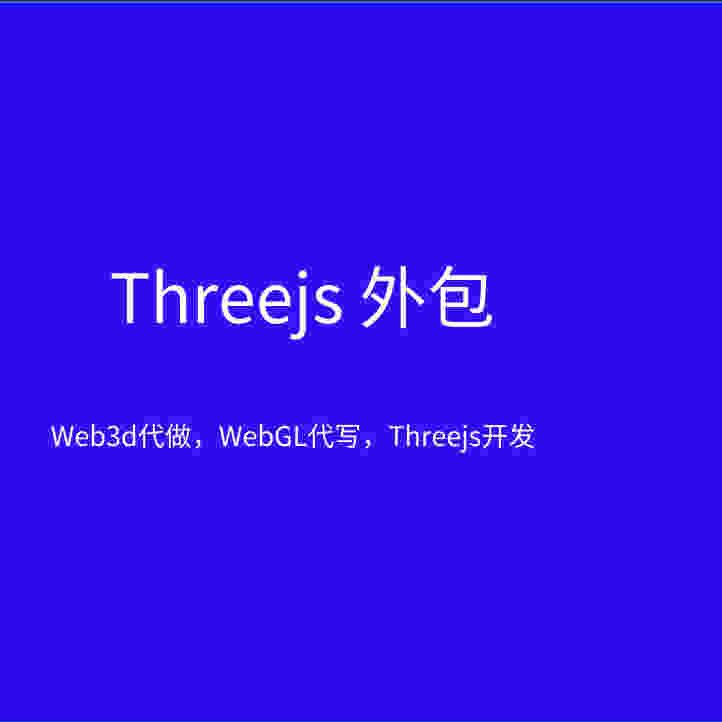 Threejs 外包

Web3d代做，WebGL代写，Threejs开发